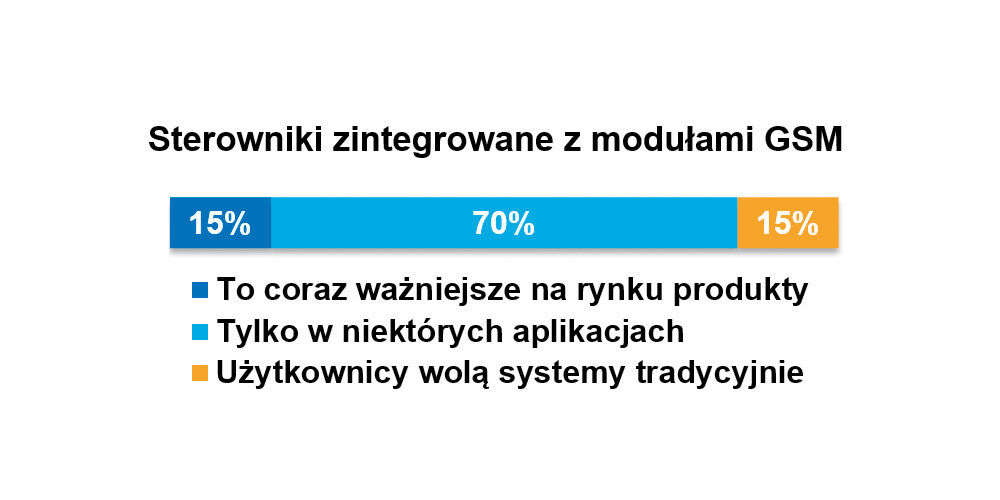 Sterowniki zintegrowane z modułami GSM

15%
70%
15%

To coraz ważniejsze na rynku produkty
Tylko w niektórych aplikacjach
Użytkownicy wolą systemy tradycyjnie